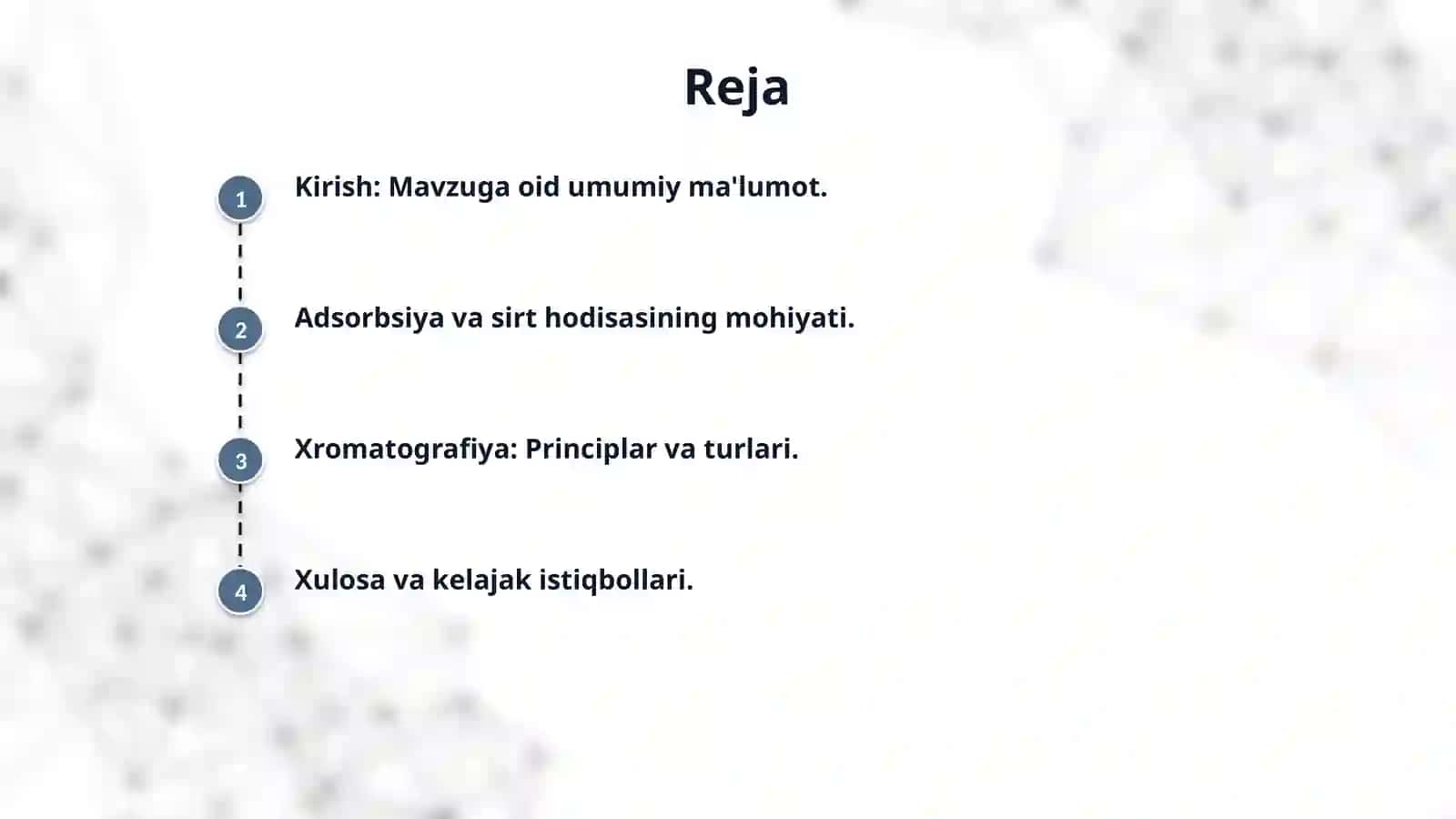 Reja

1 Kirish: Mavzuga oid umumiy ma'lumot.

2 Adsorbsiya va sirt hodisasining mohiyati.

3 Xromatografiya: Principlar va turlari.

4 Xulosa va kelajak istiqbollari.